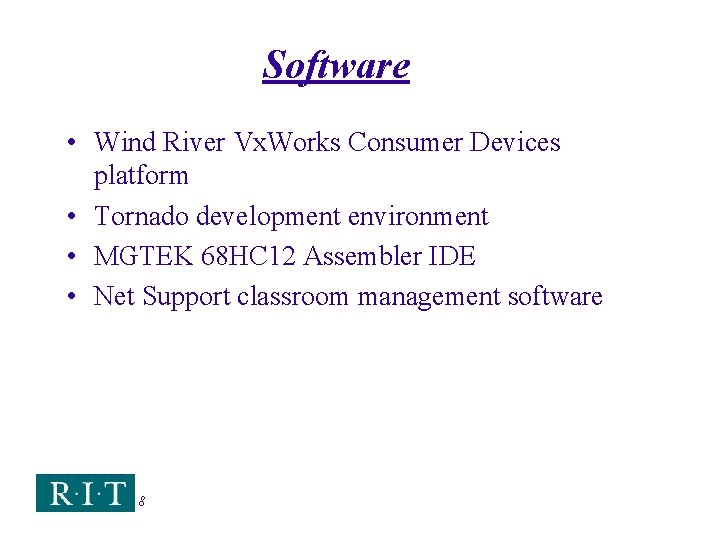 Software

• Wind River VxWorks Consumer Devices platform
• Tornado development environment
• MGTEK 68HC12 Assembler IDE
• Net Support classroom management software

R·I·T 8